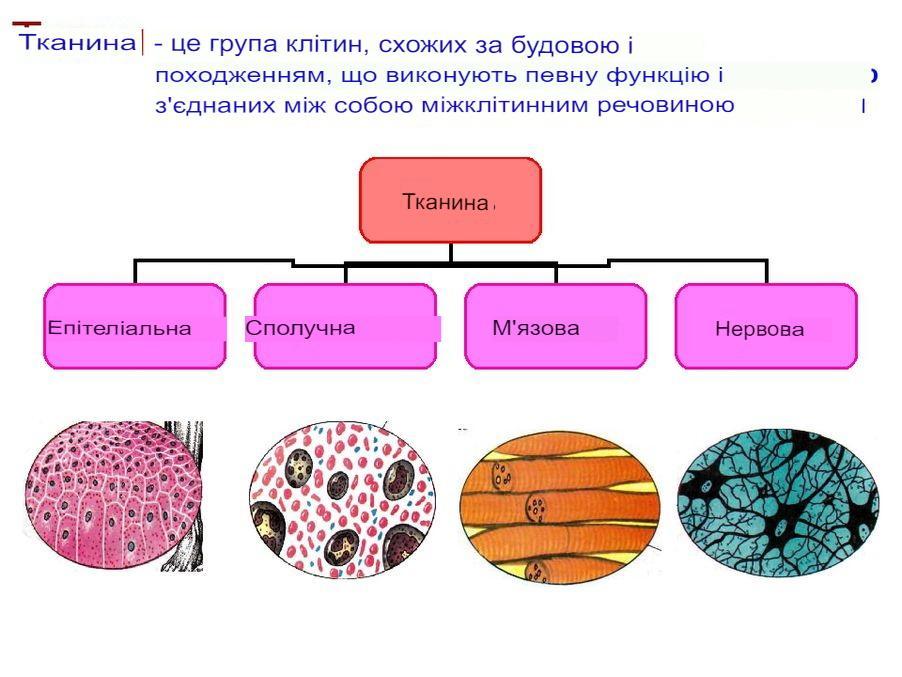 Тканина - це група клітин, схожих за будовою і походженням, що виконують певну функцію і з'єднаних між собою міжклітинним речовиною

Тканина

Епітеліальна

Сполучна

М'язова

Нервова